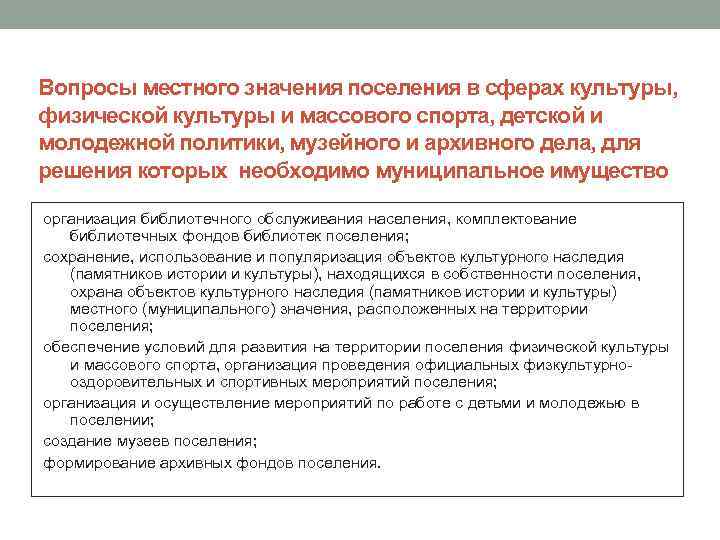 Вопросы местного значения поселения в сферах культуры, физической культуры и массового спорта, детской и молодежной политики, музейного и архивного дела, для решения которых необходимо муниципальное имущество

организация библиотечного обслуживания населения, комплектование библиотечных фондов библиотек поселения;

сохранение, использование и популяризация объектов культурного наследия (памятников истории и культуры), находящихся в собственности поселения, охрана объектов культурного наследия (памятников истории и культуры) местного (муниципального) значения, расположенных на территории поселения;

обеспечение условий для развития на территории поселения физической культуры и массового спорта, организация проведения официальных физкультурно-оздоровительных и спортивных мероприятий поселения;

организация и осуществление мероприятий по работе с детьми и молодежью в поселении;

создание музеев поселения;

формирование архивных фондов поселения.